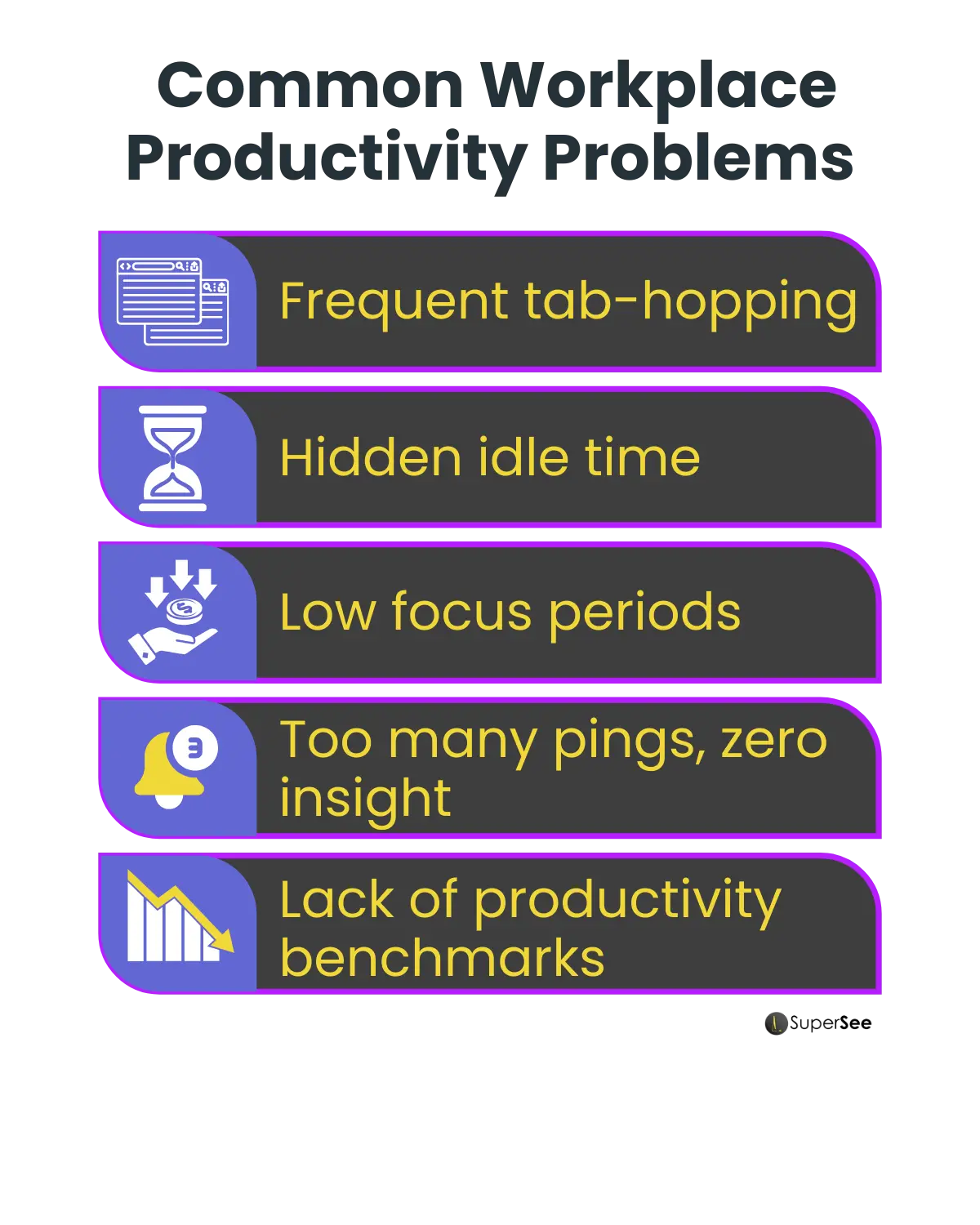 Common Workplace Productivity Problems

Frequent tab-hopping

Hidden idle time

Low focus periods

3

Too many pings, zero insight

Lack of productivity benchmarks

SuperSee